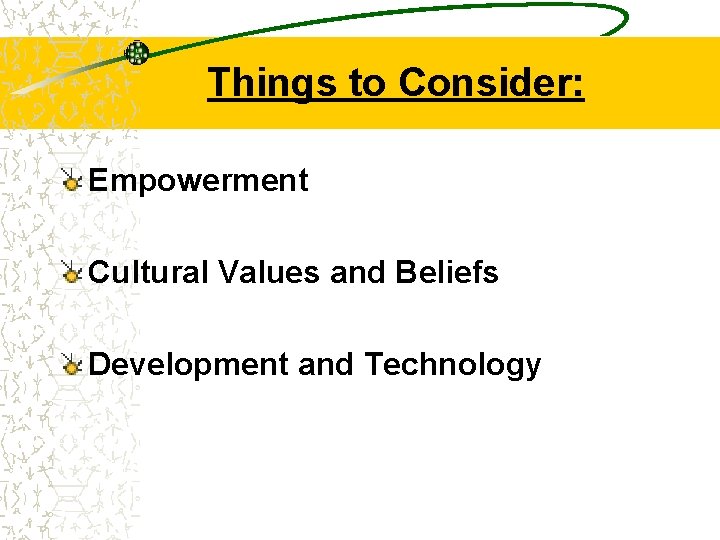 Things to Consider:

Empowerment

Cultural Values and Beliefs

Development and Technology